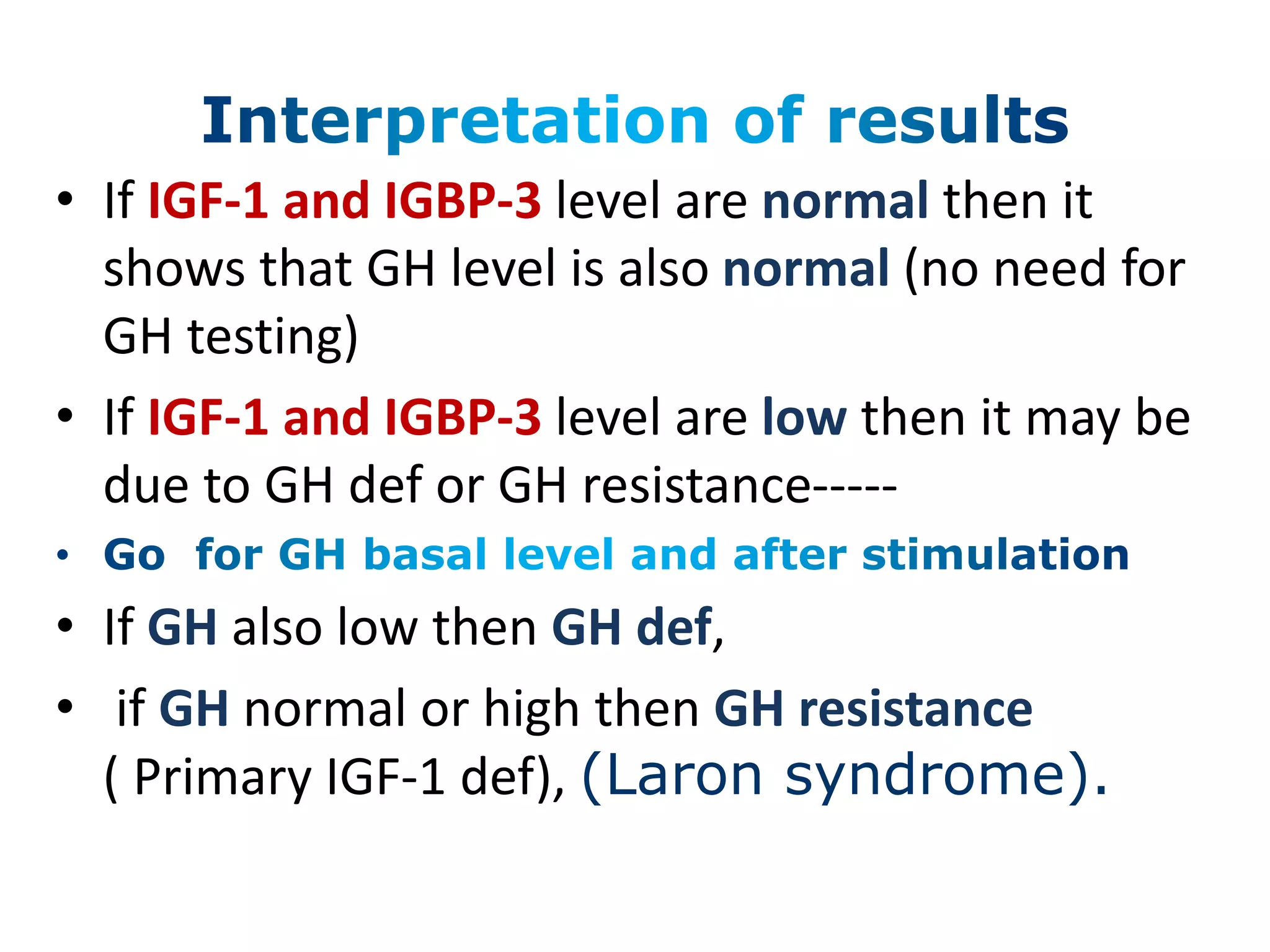 Interpretation of results

• If IGF-1 and IGBP-3 level are normal then it shows that GH level is also normal (no need for GH testing)

• If IGF-1 and IGBP-3 level are low then it may be due to GH def or GH resistance-----

• Go for GH basal level and after stimulation

• If GH also low then GH def,

• if GH normal or high then GH resistance ( Primary IGF-1 def), (Laron syndrome).